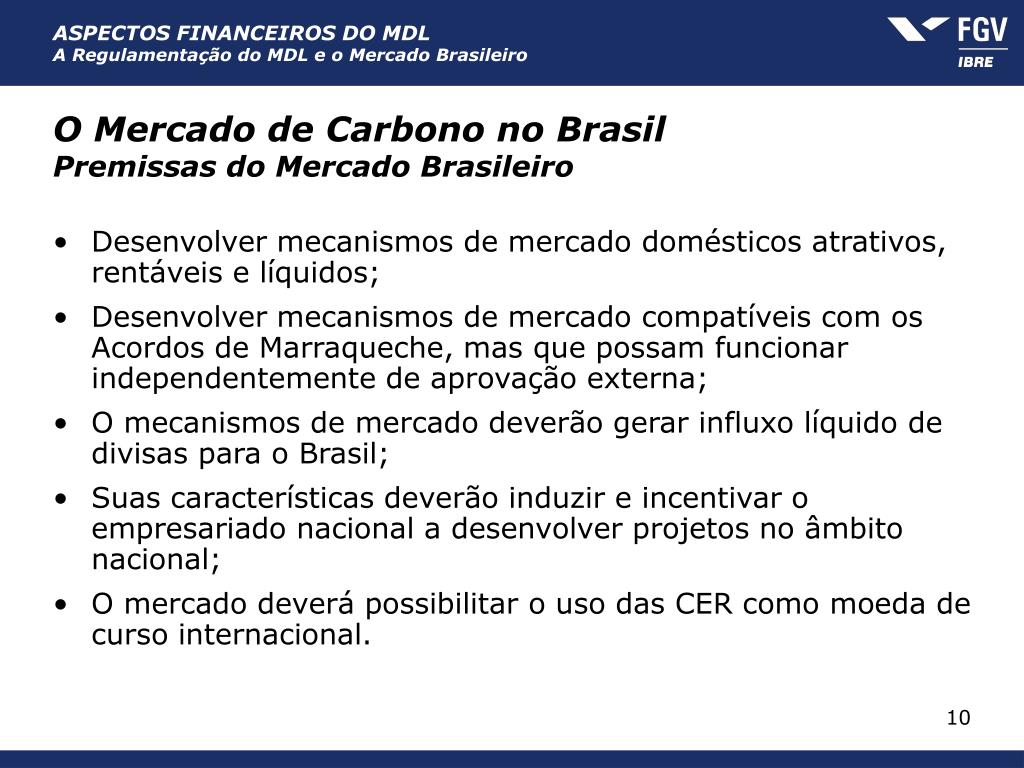 ASPECTOS FINANCEIROS DO MDL
A Regulamentação do MDL e o Mercado Brasileiro

FGV
IBRE

O Mercado de Carbono no Brasil
Premissas do Mercado Brasileiro

• Desenvolver mecanismos de mercado domésticos atrativos, rentáveis e líquidos;
• Desenvolver mecanismos de mercado compatíveis com os Acordos de Marraqueche, mas que possam funcionar independentemente de aprovação externa;
• O mecanismos de mercado deverão gerar influxo líquido de divisas para o Brasil;
• Suas características deverão induzir e incentivar o empresariado nacional a desenvolver projetos no âmbito nacional;
• O mercado deverá possibilitar o uso das CER como moeda de curso internacional.

10